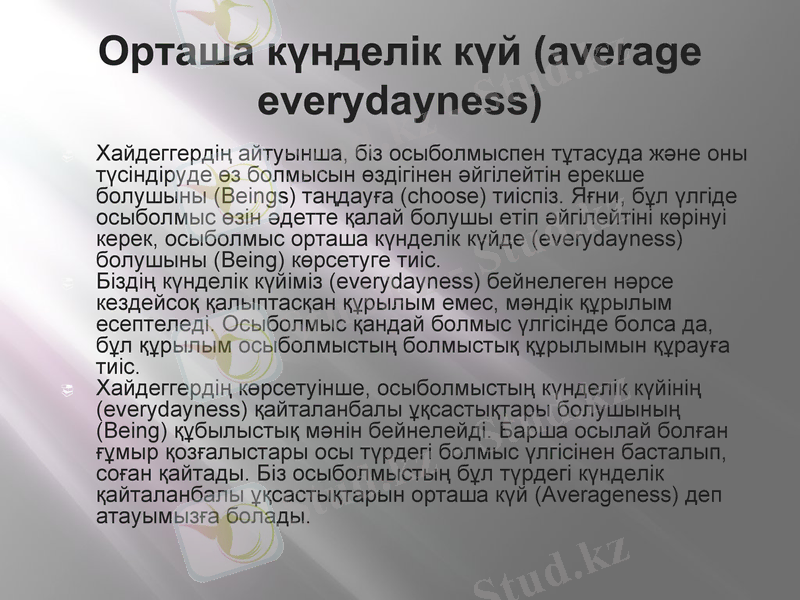 Орташа күнделік күй (average everydayness)

Хайдеггердің айтуынша, біз осыболмыспен тұтасуда және оны түсіндіруде өз болмысын өздігінен әйгілейтін ерекше болушыны (Beings) таңдауға (choose) тиіспіз. Яғни, бұл үлгіде осыболмыс өзін әдетте қалай болушы етіп әйгілейтіні көрінуі керек, осыболмыс орташа күнделік күйде (everydayness) болушыны (Being) көрсетуге тиіс.

Біздің күнделік күйіміз (everydayness) бейнелеген нәрсе кездейсоқ қалыптасқан құрылым емес, мәндік құрылым есептеледі. Осыболмыс қандай болмыс үлгісінде болса да, бұл құрылым осыболмыстың болмыстық құрылымын құрауға тиіс.

Хайдеггердің көрсетуінше, осыболмыстың күнделік күйінің (everydayness) қайталанбалы ұқсастықтары болушының (Being) құбылыстық мәнін бейнелейді. Барша осылай болған ғұмыр қозғалыстары осы түрдегі болмыс үлгісінен басталып, соған қайтады. Біз осыболмыстың бұл түрдегі күнделік қайталанбалы ұқсастықтарын орташа күй (Averageness) деп атауымызға болады.

Stud.kz